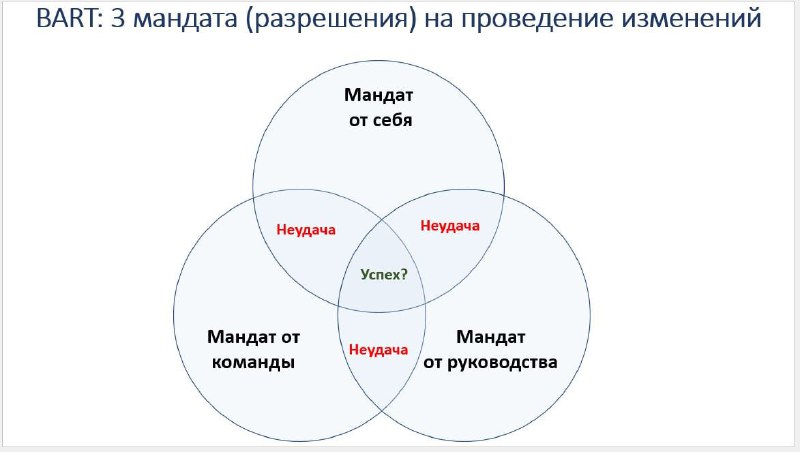 BART: 3 мандата (разрешения) на проведение изменений

Мандат от себя

Неудача

Неудача

Успех?

Мандат от команды

Неудача

Мандат от руководства